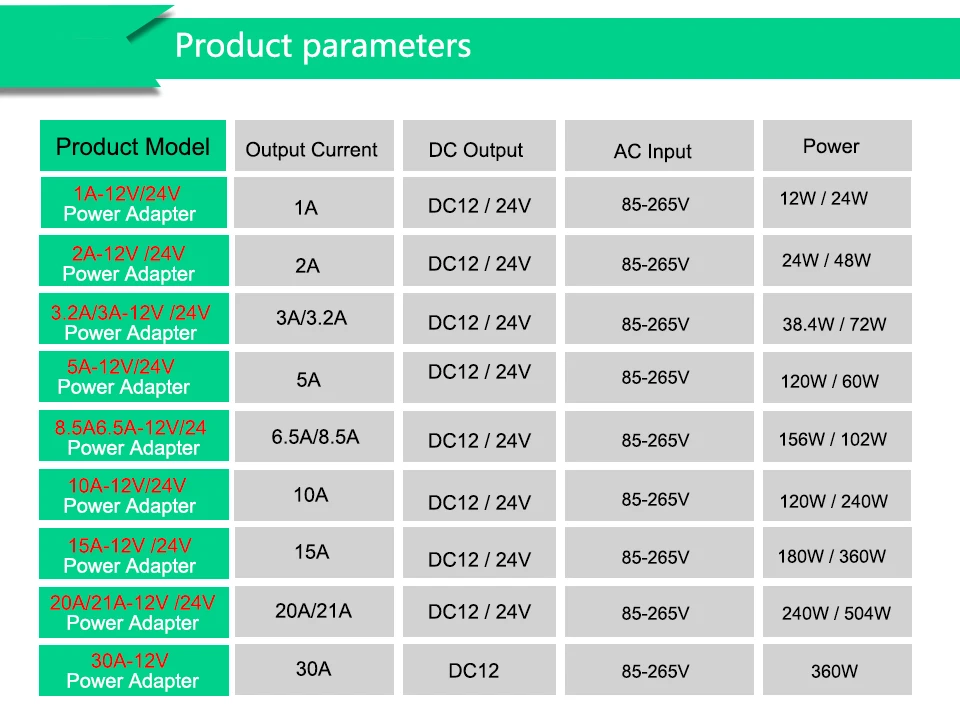 Product parameters

| Product Model | Output Current | DC Output | AC Input | Power |
|---|---|---|---|---|
| 1A-12V/24V Power Adapter | 1A | DC12 / 24V | 85-265V | 12W / 24W |
| 2A-12V /24V Power Adapter | 2A | DC12 / 24V | 85-265V | 24W / 48W |
| 3.2A/3A-12V /24V Power Adapter | 3A/3.2A | DC12 / 24V | 85-265V | 38.4W / 72W |
| 5A-12V/24V Power Adapter | 5A | DC12 / 24V | 85-265V | 120W / 60W |
| 8.5A6.5A-12V/24 Power Adapter | 6.5A/8.5A | DC12 / 24V | 85-265V | 156W / 102W |
| 10A-12V/24V Power Adapter | 10A | DC12 / 24V | 85-265V | 120W / 240W |
| 15A-12V /24V Power Adapter | 15A | DC12 / 24V | 85-265V | 180W / 360W |
| 20A/21A-12V /24V Power Adapter | 20A/21A | DC12 / 24V | 85-265V | 240W / 504W |
| 30A-12V Power Adapter | 30A | DC12 | 85-265V | 360W |